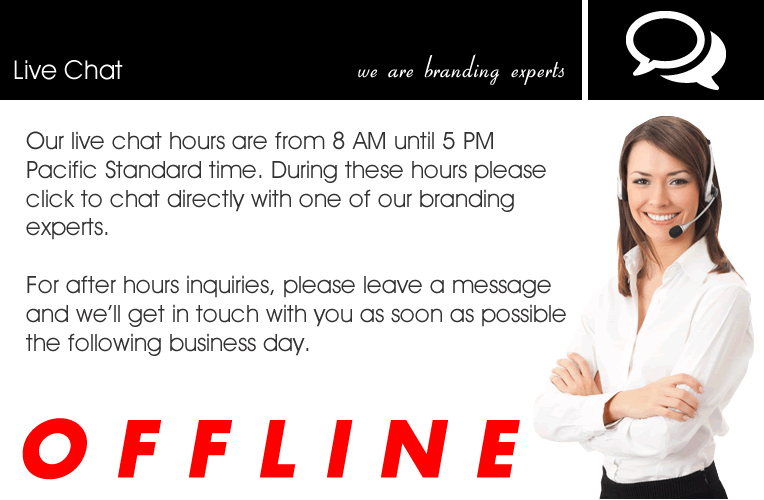 Live Chat

we are branding experts

Our live chat hours are from 8 AM until 5 PM Pacific Standard time. During these hours please click to chat directly with one of our branding experts.

For after hours inquiries, please leave a message and we'll get in touch with you as soon as possible the following business day.

OFFLINE